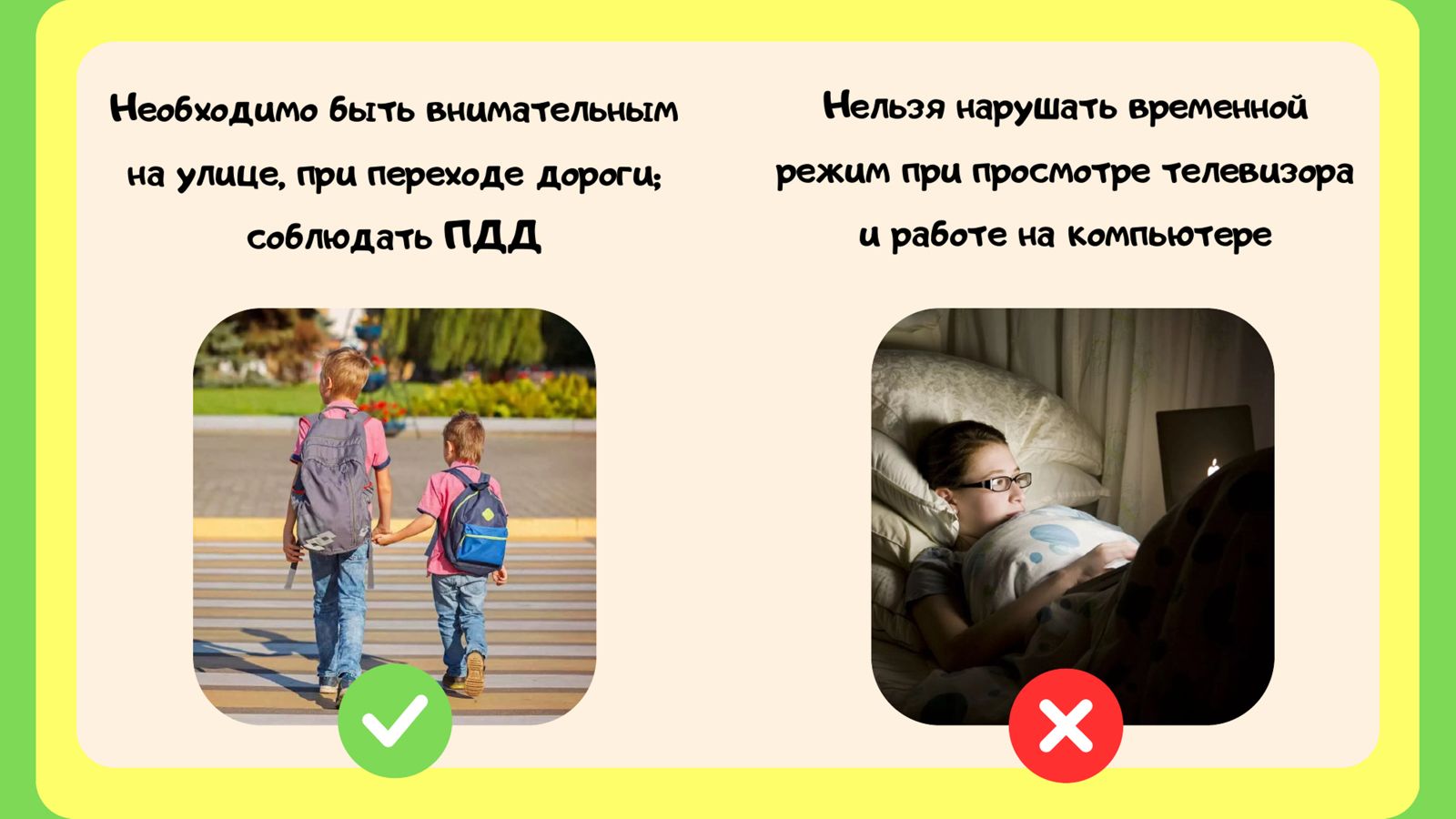 Необходимо быть внимательным на улице, при переходе дороги; соблюдать ПДД

Нельзя нарушать временной режим при просмотре телевизора и работе на компьютере